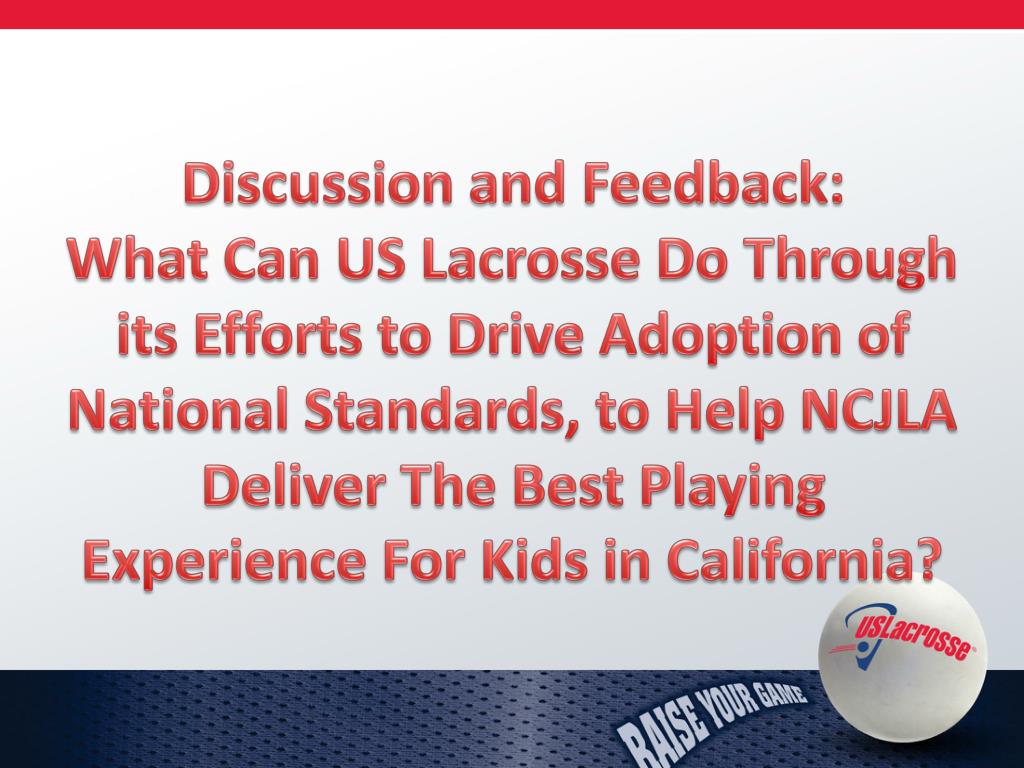 Discussion and Feedback:
What Can US Lacrosse Do Through its Efforts to Drive Adoption of National Standards, to Help NCJLA Deliver The Best Playing Experience For Kids in California?

USLacrosse

RAISE YOUR GAME